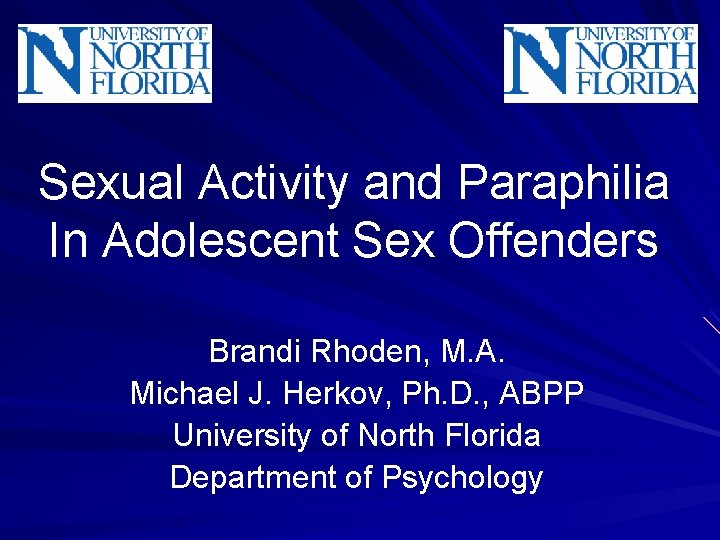 UNIVERSITY OF NORTH FLORIDA

UNIVERSITY OF NORTH FLORIDA

Sexual Activity and Paraphilia In Adolescent Sex Offenders

Brandi Rhoden, M.A.
Michael J. Herkov, Ph.D., ABPP
University of North Florida
Department of Psychology